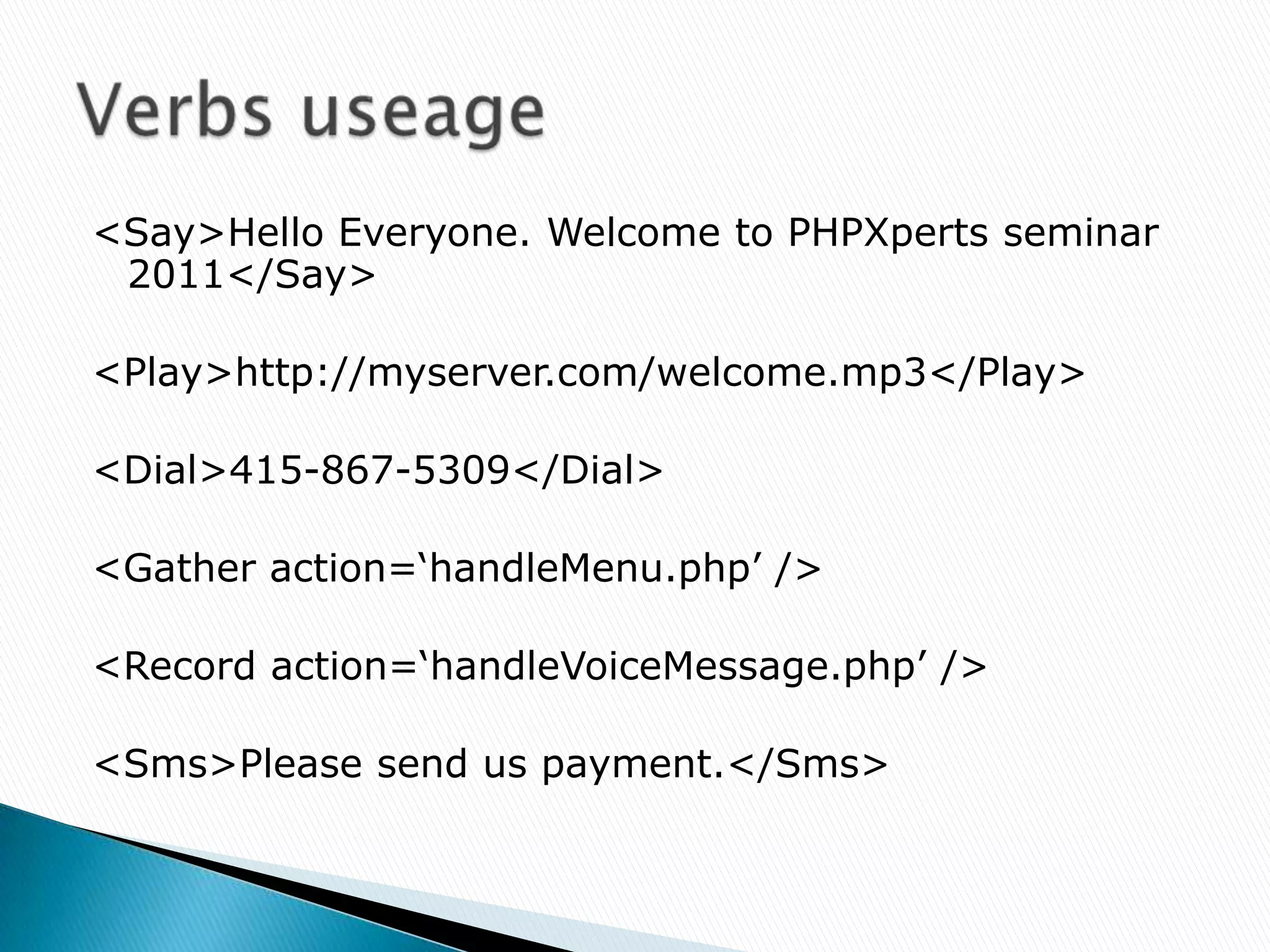 Verbs useage

<Say>Hello Everyone. Welcome to PHPXperts seminar 2011</Say>

<Play>http://myserver.com/welcome.mp3</Play>

<Dial>415-867-5309</Dial>

<Gather action=‘handleMenu.php’ />

<Record action=‘handleVoiceMessage.php’ />

<Sms>Please send us payment.</Sms>